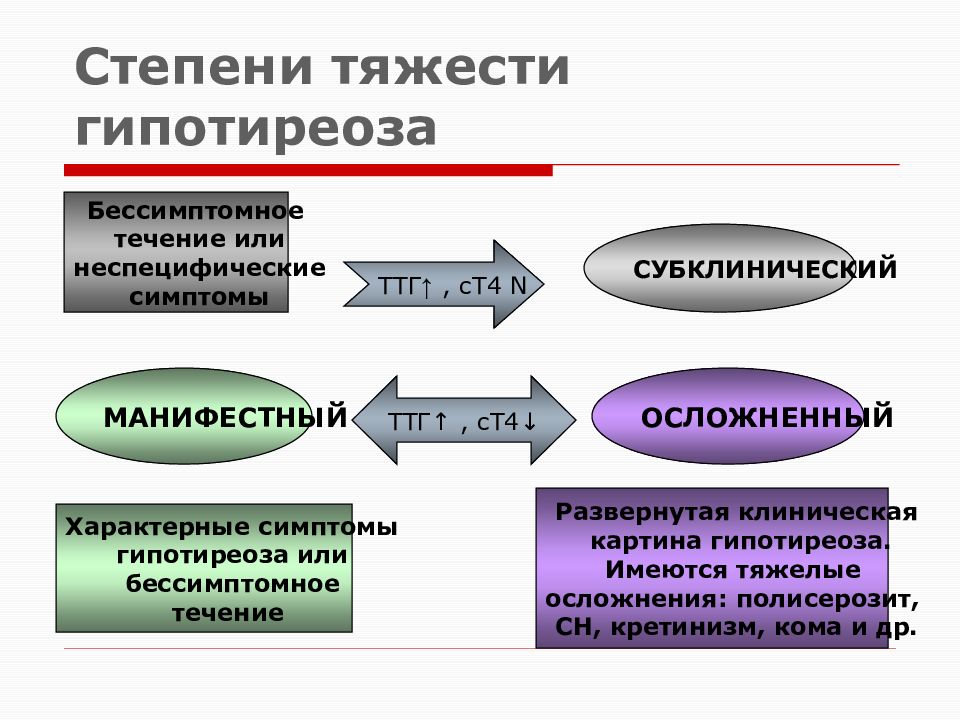 Степени тяжести гипотиреоза

Бессимптомное течение или неспецифические симптомы

ТТГ↑ , сТ4 N

СУБКЛИНИЧЕСКИЙ

МАНИФЕСТНЫЙ

ТТГ↑ , сТ4↓

ОСЛОЖНЕННЫЙ

Характерные симптомы гипотиреоза или бессимптомное течение

Развернутая клиническая картина гипотиреоза. Имеются тяжелые осложнения: полисерозит, СН, кретинизм, кома и др.